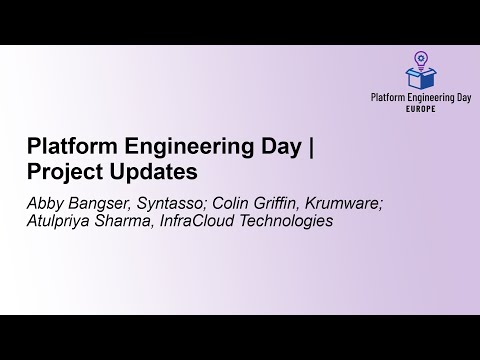 Platform Engineering Day
EUROPE

Platform Engineering Day | Project Updates

Abby Bangser, Syntasso; Colin Griffin, Krumware; Atulpriya Sharma, InfraCloud Technologies